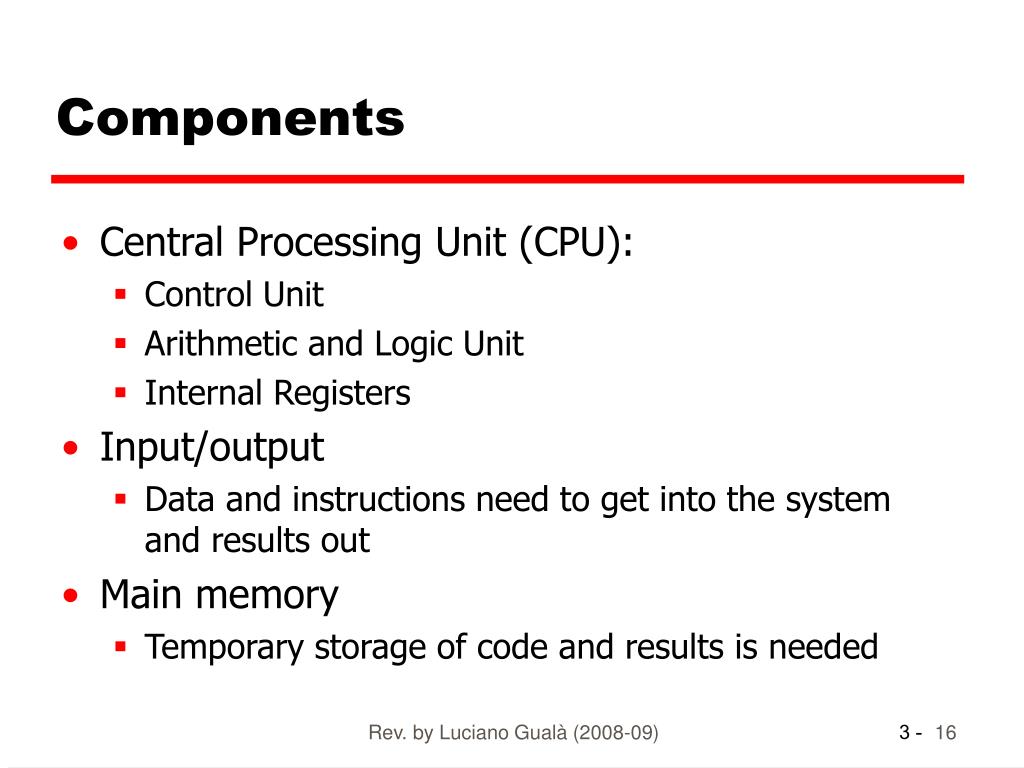 Components

• Central Processing Unit (CPU):
  ▪ Control Unit
  ▪ Arithmetic and Logic Unit
  ▪ Internal Registers
• Input/output
  ▪ Data and instructions need to get into the system and results out
• Main memory
  ▪ Temporary storage of code and results is needed

Rev. by Luciano Gualà (2008-09)

3 - 16